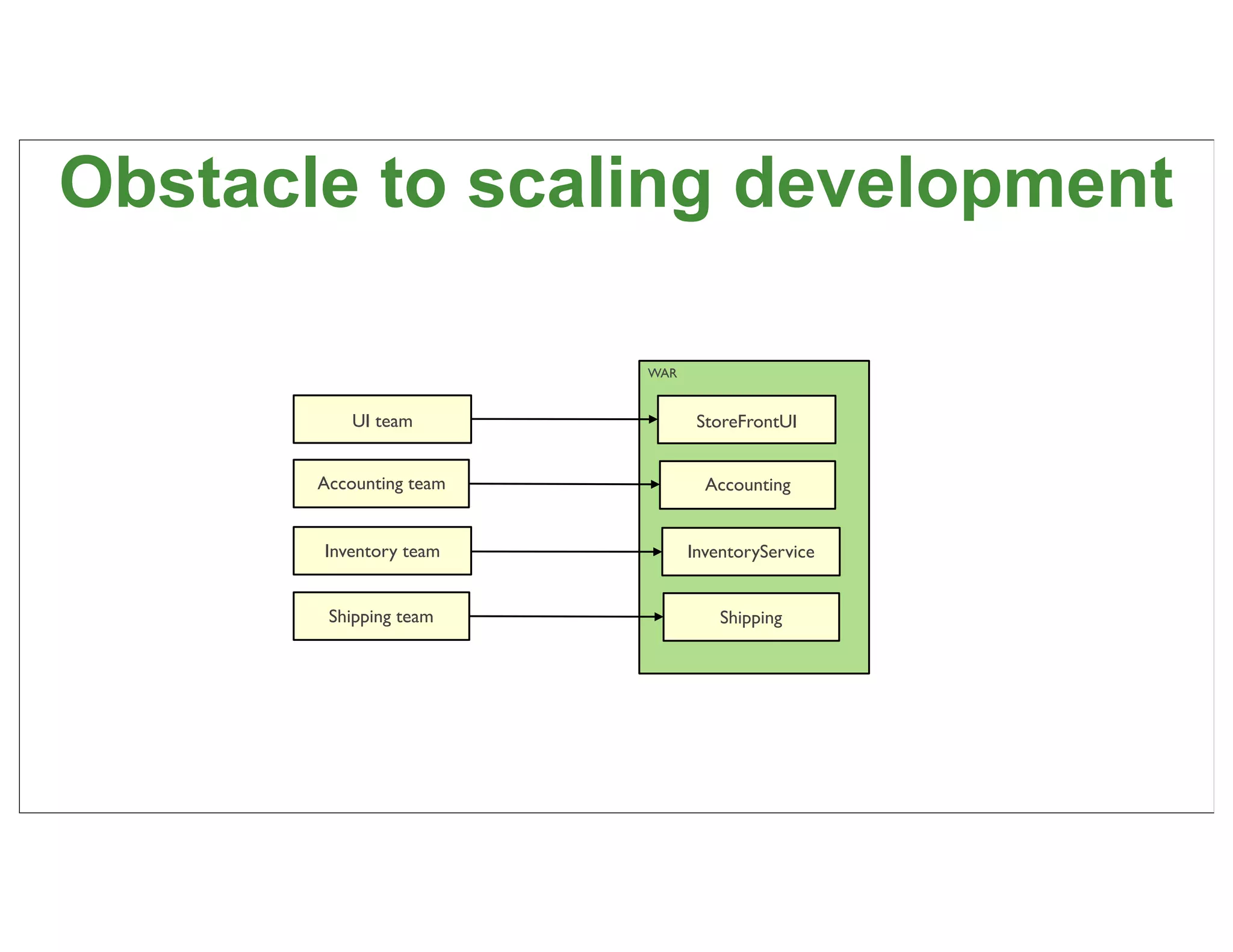 Obstacle to scaling development

UI team
Accounting team
Inventory team
Shipping team

WAR
StoreFrontUI
Accounting
InventoryService
Shipping